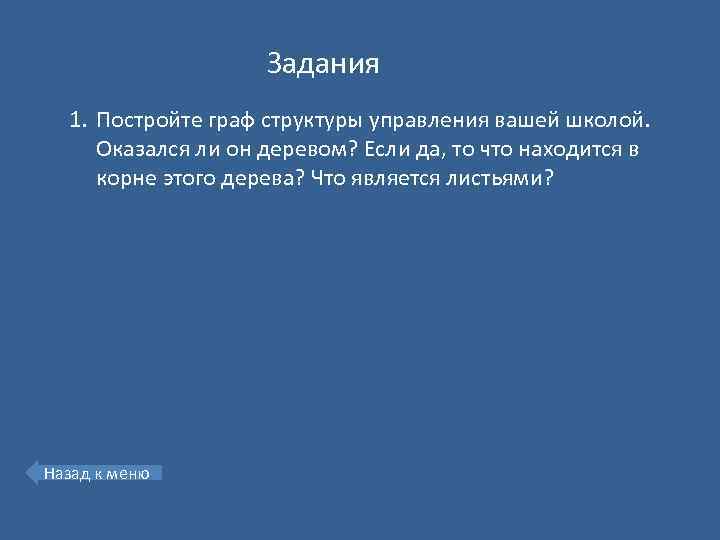 Задания

1. Постройте граф структуры управления вашей школой. Оказался ли он деревом? Если да, то что находится в корне этого дерева? Что является листьями?

Назад к меню